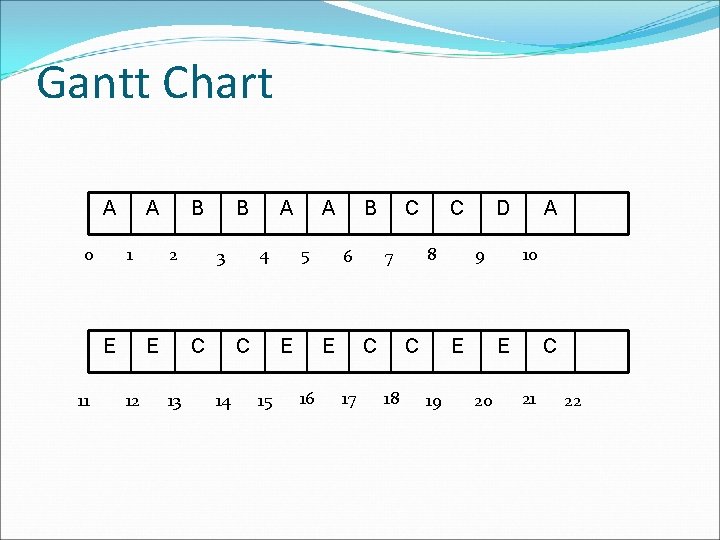 Gantt Chart

| A | A | B | B | A | A | B | C | C | D | A |  |
|---|---|---|---|---|---|---|---|---|---|---|---|

0 1 2 3 4 5 6 7 8 9 10

| E | E | C | C | E | E | C | C | E | E | C |  |
|---|---|---|---|---|---|---|---|---|---|---|---|

11 12 13 14 15 16 17 18 19 20 21 22